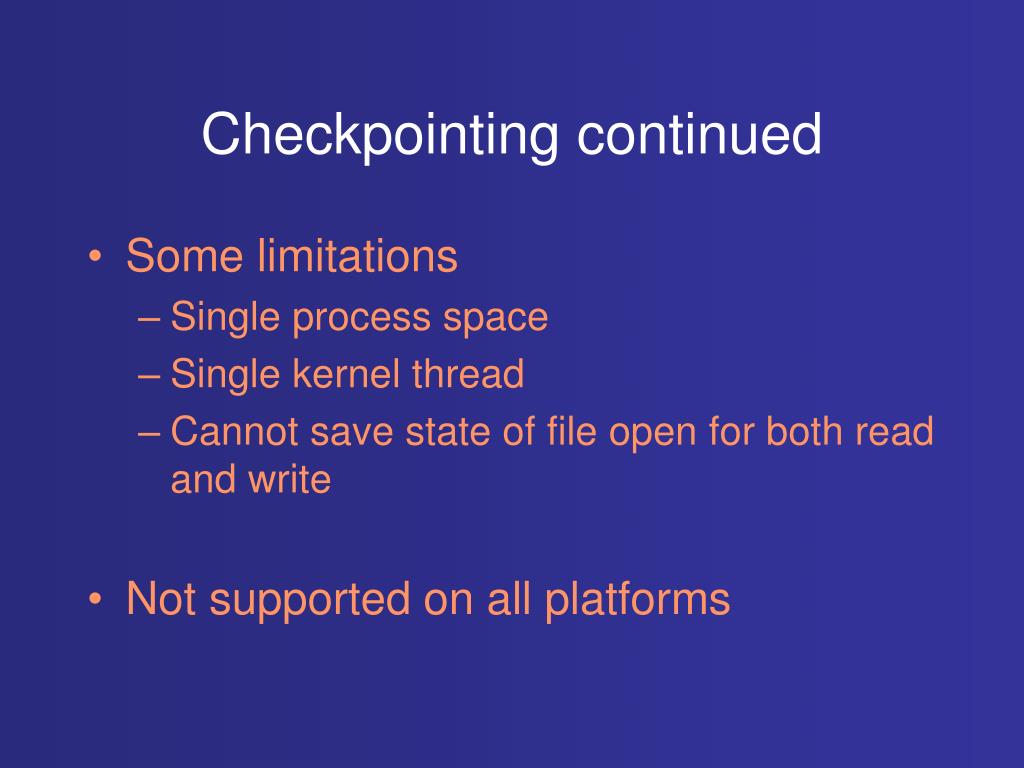 Checkpointing continued

• Some limitations
– Single process space
– Single kernel thread
– Cannot save state of file open for both read and write

• Not supported on all platforms